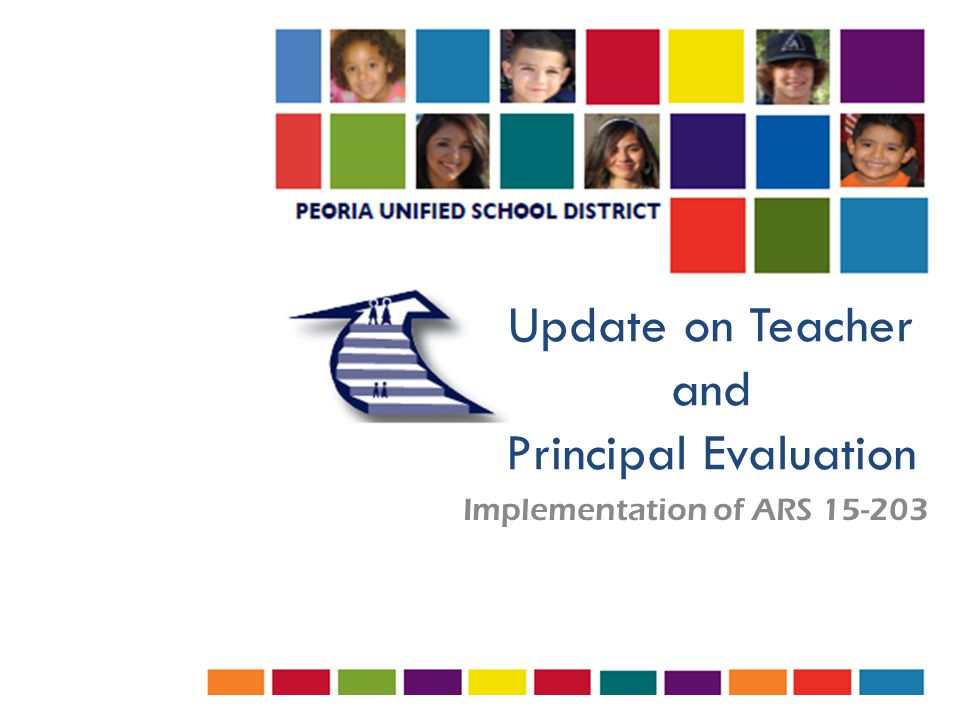 PEORIA UNIFIED SCHOOL DISTRICT

Update on Teacher and Principal Evaluation

Implementation of ARS 15-203